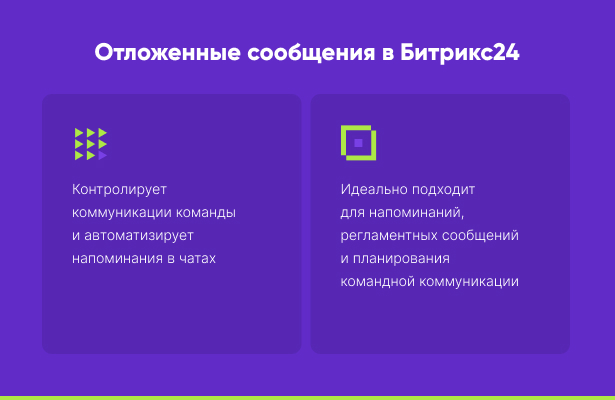 Отложенные сообщения в Битрикс24

Контролирует коммуникации команды и автоматизирует напоминания в чатах

Идеально подходит для напоминаний, регламентных сообщений и планирования командной коммуникации